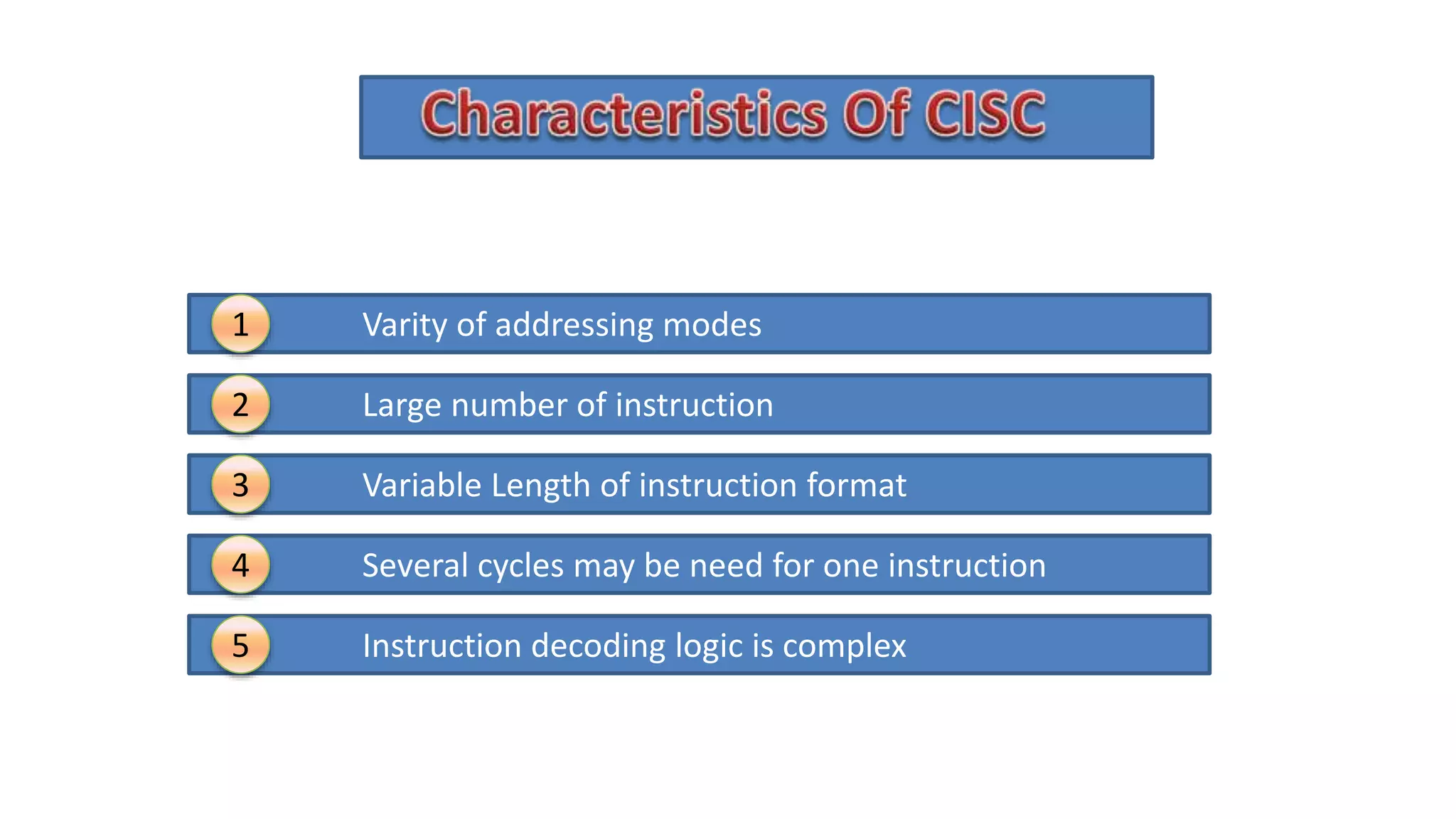 Characteristics Of CISC

1 Varity of addressing modes

2 Large number of instruction

3 Variable Length of instruction format

4 Several cycles may be need for one instruction

5 Instruction decoding logic is complex